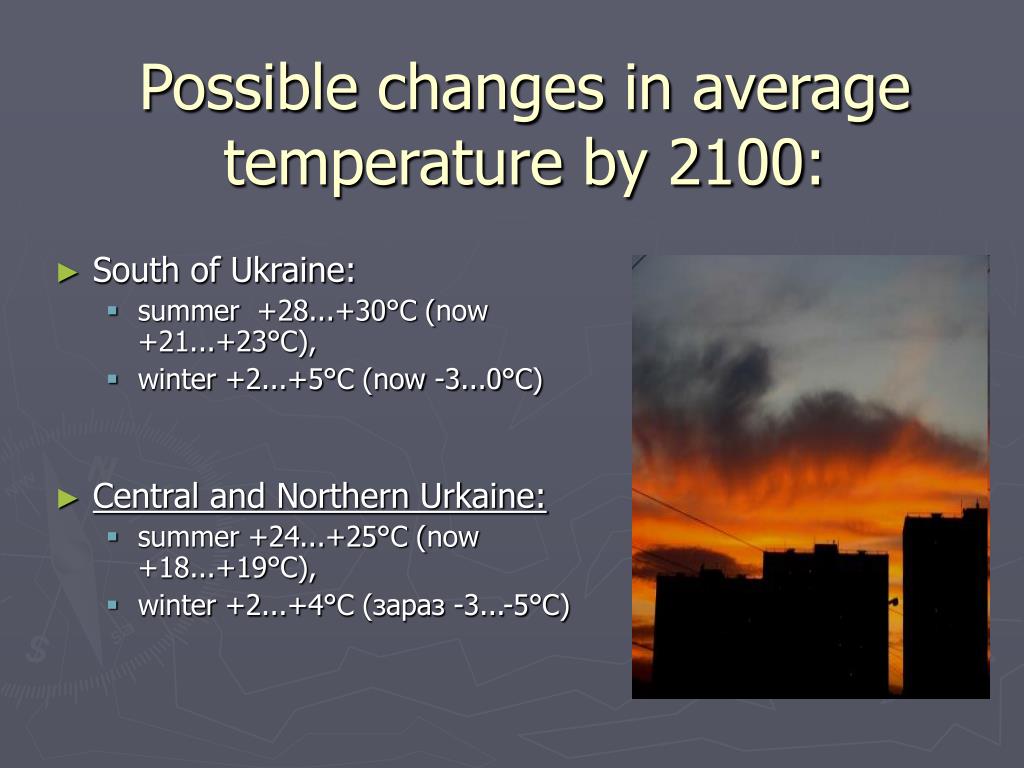 Possible changes in average temperature by 2100:

► South of Ukraine:
▪ summer +28...+30°C (now +21...+23°C),
▪ winter +2...+5°C (now -3...0°C)

► Central and Northern Urkaine:
▪ summer +24...+25°C (now +18...+19°C),
▪ winter +2...+4°C (зараз -3...-5°C)